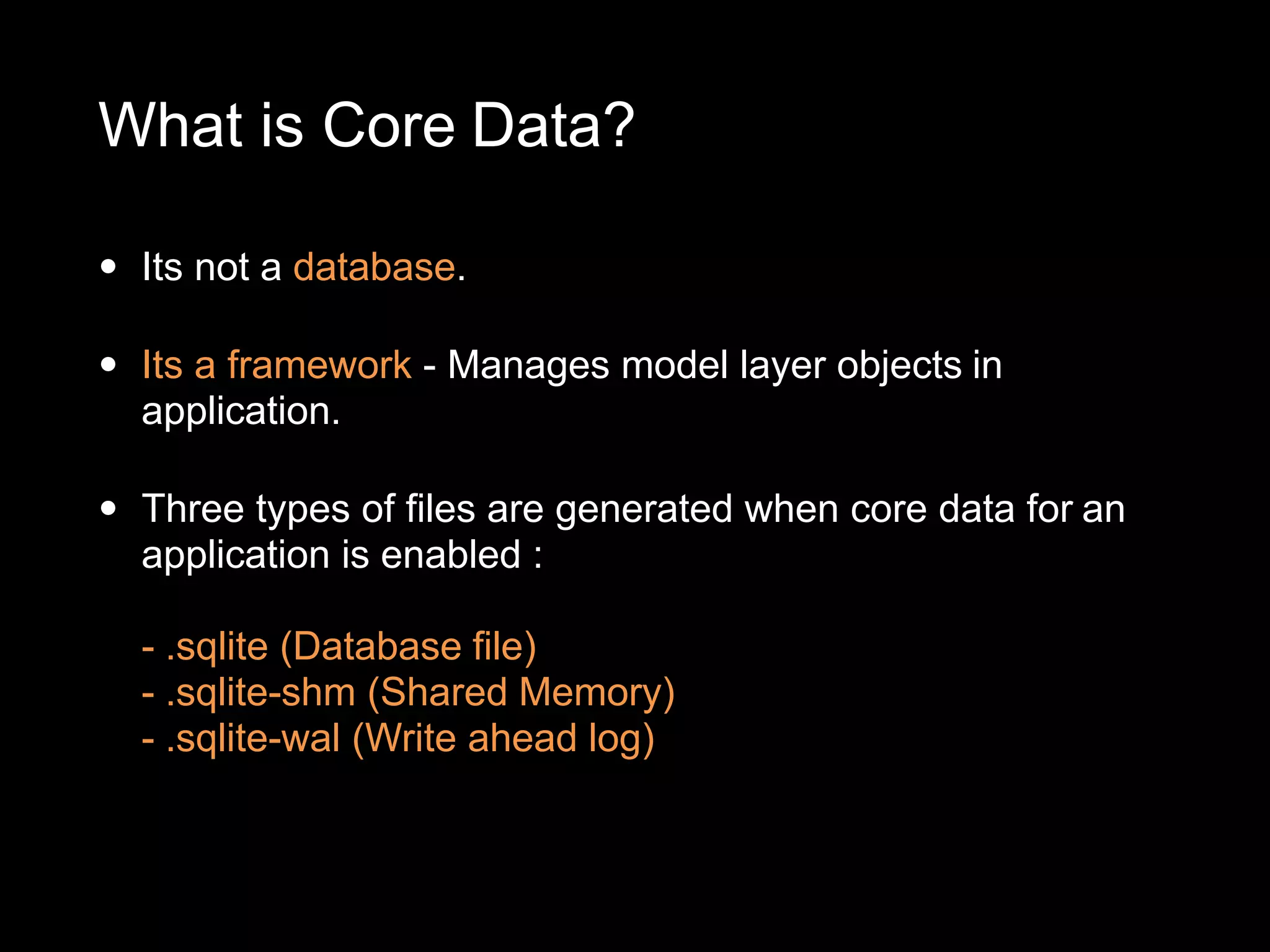 What is Core Data?

• Its not a database.

• Its a framework - Manages model layer objects in application.

• Three types of files are generated when core data for an application is enabled :

- .sqlite (Database file)
- .sqlite-shm (Shared Memory)
- .sqlite-wal (Write ahead log)